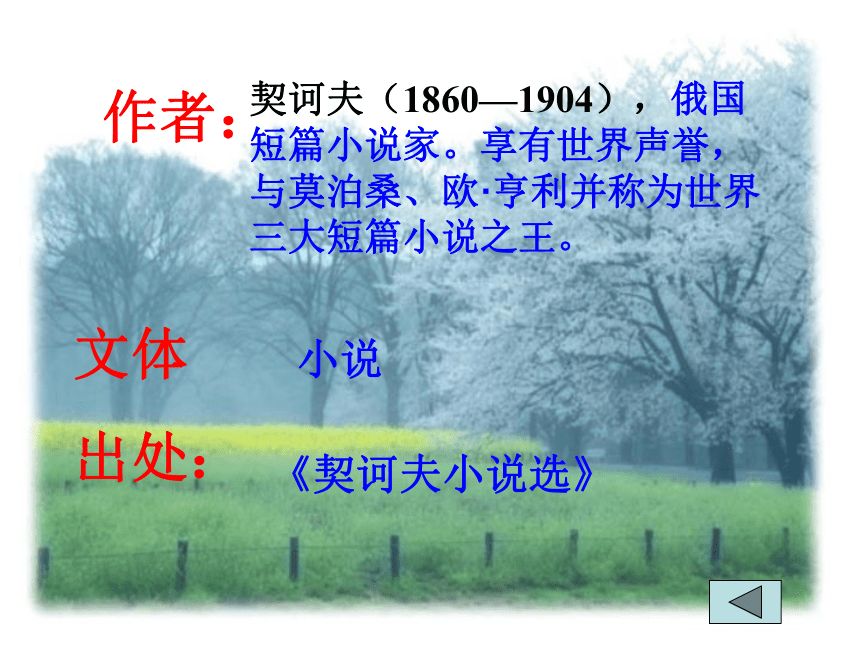 作者：契诃夫（1860—1904），俄国短篇小说家。享有世界声誉，与莫泊桑、欧·亨利并称为世界三大短篇小说之王。

文体 小说

出处：《契诃夫小说选》